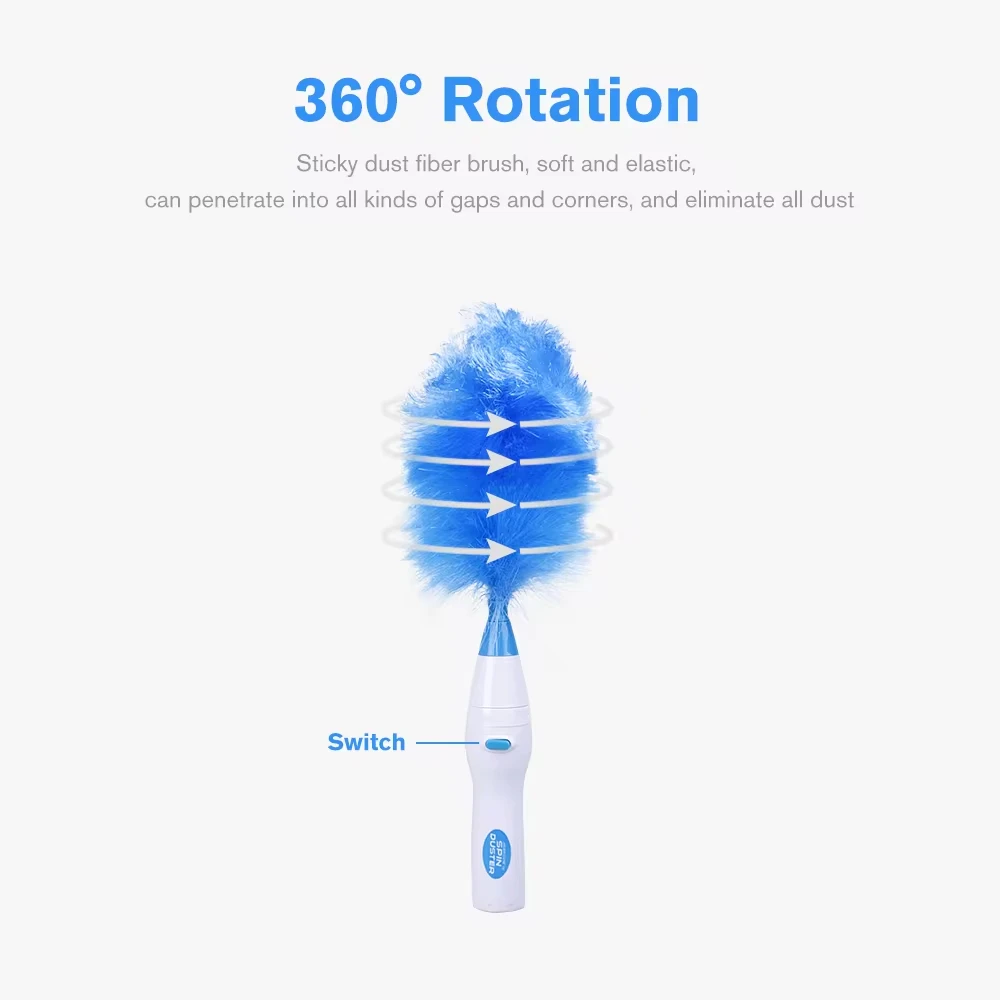 360° Rotation

Sticky dust fiber brush, soft and elastic,
can penetrate into all kinds of gaps and corners, and eliminate all dust

Switch

SPIN DUSTER